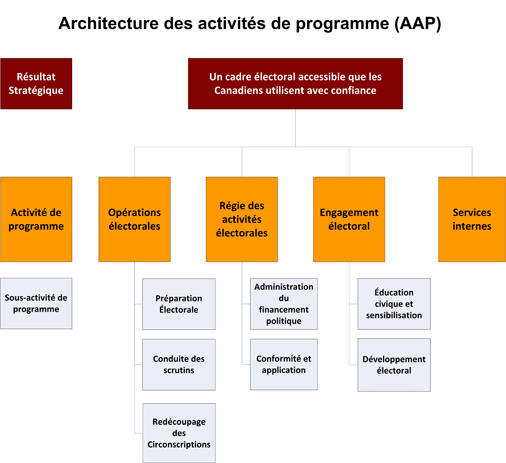 Architecture des activités de programme (AAP)

Résultat Stratégique

Un cadre électoral accessible que les Canadiens utilisent avec confiance

Activité de programme

Opérations électorales

Régie des activités électorales

Engagement électoral

Services internes

Sous-activité de programme

Préparation Électorale

Conduite des scrutins

Redécoupage des Circonscriptions

Administration du financement politique

Conformité et application

Éducation civique et sensibilisation

Développement électoral